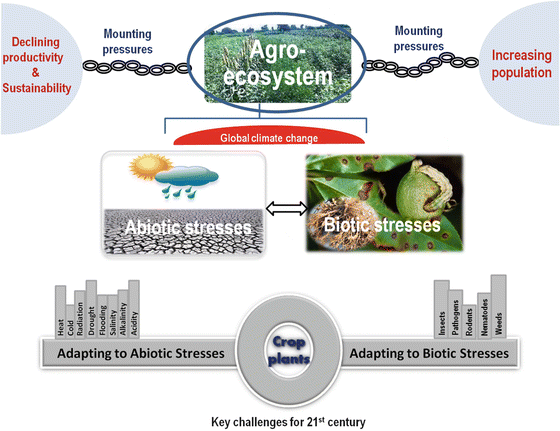 Declining productivity & Sustainability

Mounting pressures

Agro-ecosystem

Mounting pressures

Increasing population

Global climate change

Abiotic stresses

Biotic stresses

Heat
Cold
Radiation
Drought
Flooding
Salinity
Alkalinity
Acidity

Insects
Pathogens
Rodents
Nematodes
Weeds

Adapting to Abiotic Stresses

Crop plants

Adapting to Biotic Stresses

Key challenges for 21$^{st}$ century